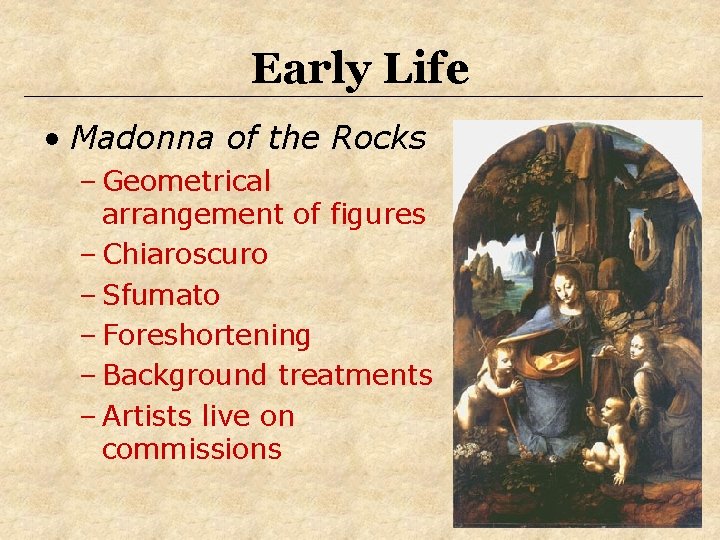 Early Life

• Madonna of the Rocks
– Geometrical arrangement of figures
– Chiaroscuro
– Sfumato
– Foreshortening
– Background treatments
– Artists live on commissions